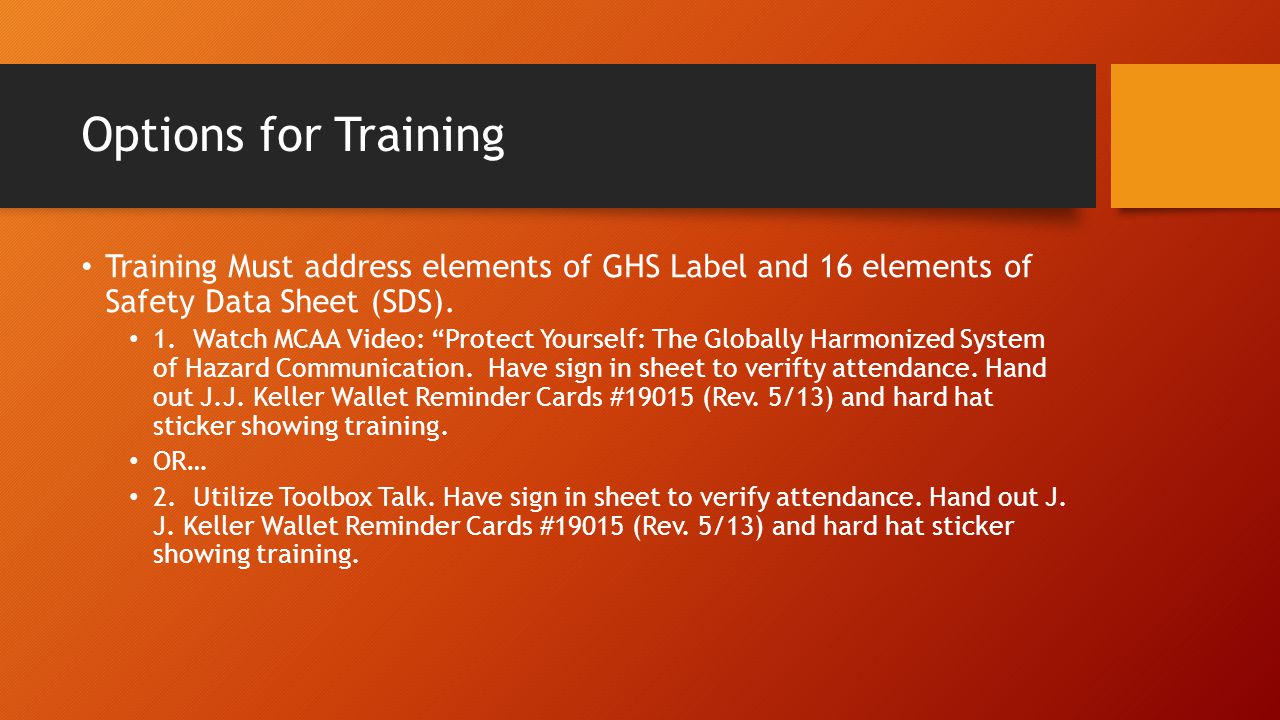 Options for Training

• Training Must address elements of GHS Label and 16 elements of Safety Data Sheet (SDS).

• 1. Watch MCAA Video: “Protect Yourself: The Globally Harmonized System of Hazard Communication. Have sign in sheet to verifty attendance. Hand out J.J. Keller Wallet Reminder Cards #19015 (Rev. 5/13) and hard hat sticker showing training.

• OR…

• 2. Utilize Toolbox Talk. Have sign in sheet to verify attendance. Hand out J. J. Keller Wallet Reminder Cards #19015 (Rev. 5/13) and hard hat sticker showing training.